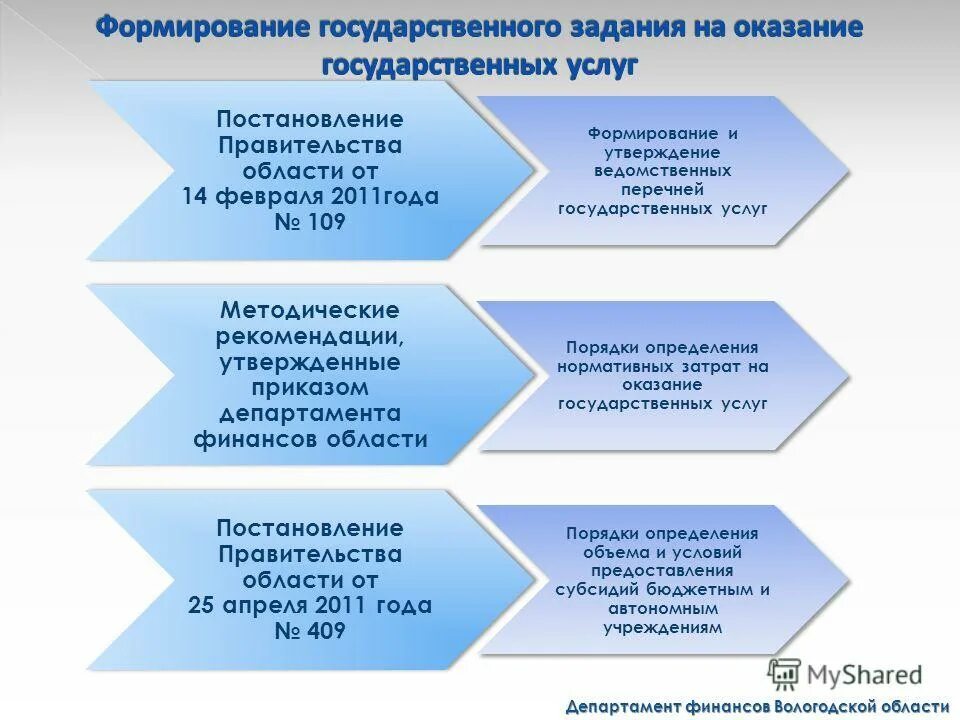 Формирование государственного задания на оказание государственных услуг

Постановление Правительства области от 14 февраля 2011года № 109

Формирование и утверждение ведомственных перечней государственных услуг

Методические рекомендации, утвержденные приказом департамента финансов области

Порядки определения нормативных затрат на оказание государственных услуг

Постановление Правительства области от 25 апреля 2011 года № 409

Порядки определения объема и условий предоставления субсидий бюджетным и автономным учреждениям

MyShared

Департамент финансов Вологодской области